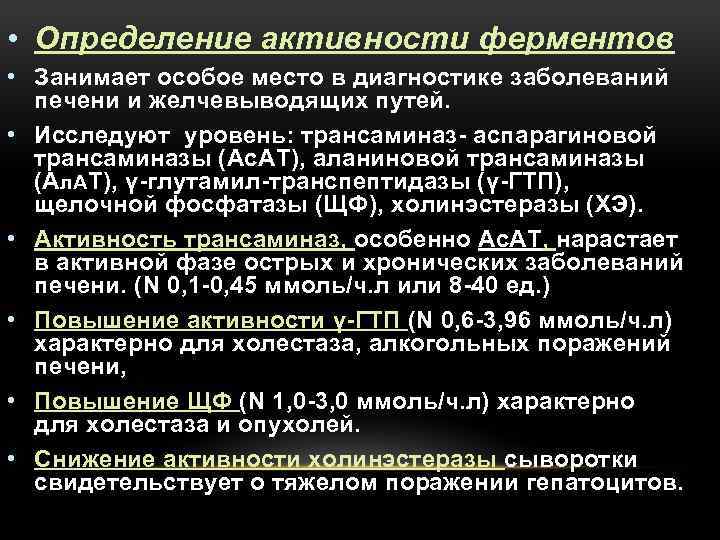 • Определение активности ферментов

• Занимает особое место в диагностике заболеваний печени и желчевыводящих путей.

• Исследуют уровень: трансаминаз- аспарагиновой трансаминазы (АсАТ), аланиновой трансаминазы (АлАТ), γ-глутамил-транспептидазы (γ-ГТП), щелочной фосфатазы (ЩФ), холинэстеразы (ХЭ).

• Активность трансаминаз, особенно АсАТ, нарастает в активной фазе острых и хронических заболеваний печени. (N 0,1-0,45 ммоль/ч.л или 8-40 ед.)

• Повышение активности γ-ГТП (N 0,6-3,96 ммоль/ч.л) характерно для холестаза, алкогольных поражений печени,

• Повышение ЩФ (N 1,0-3,0 ммоль/ч.л) характерно для холестаза и опухолей.

• Снижение активности холинэстеразы сыворотки свидетельствует о тяжелом поражении гепатоцитов.